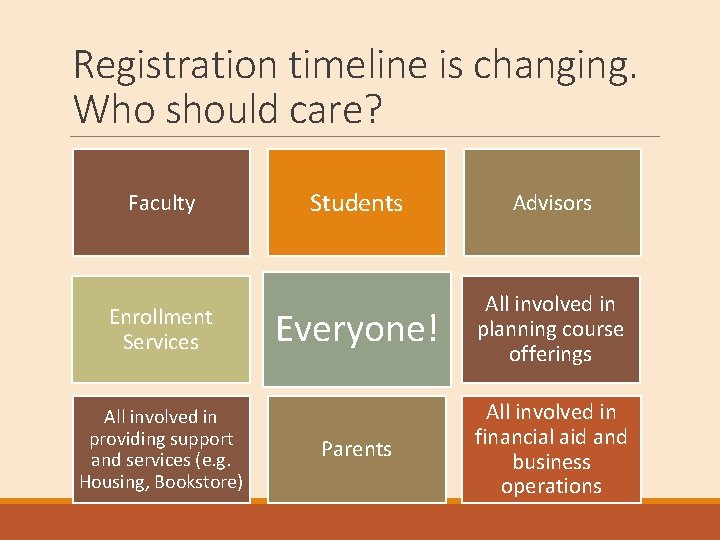 Registration timeline is changing. Who should care?

Faculty

Students

Advisors

Enrollment Services

Everyone!

All involved in planning course offerings

All involved in providing support and services (e.g. Housing, Bookstore)

Parents

All involved in financial aid and business operations